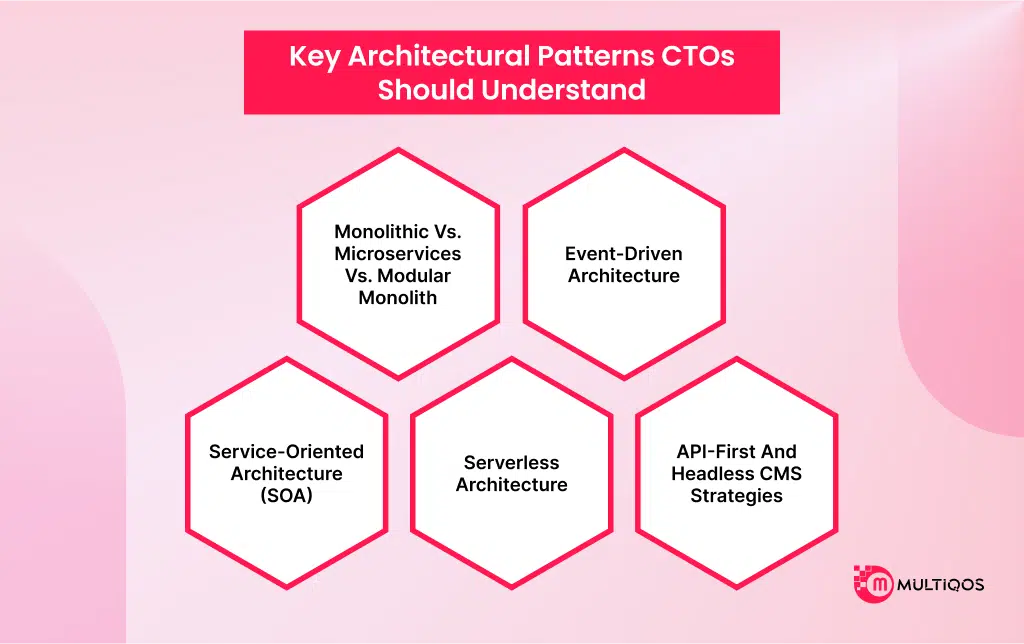 Key Architectural Patterns CTOs Should Understand

Monolithic Vs. Microservices Vs. Modular Monolith

Event-Driven Architecture

Service-Oriented Architecture (SOA)

Serverless Architecture

API-First And Headless CMS Strategies

MULTIQOS